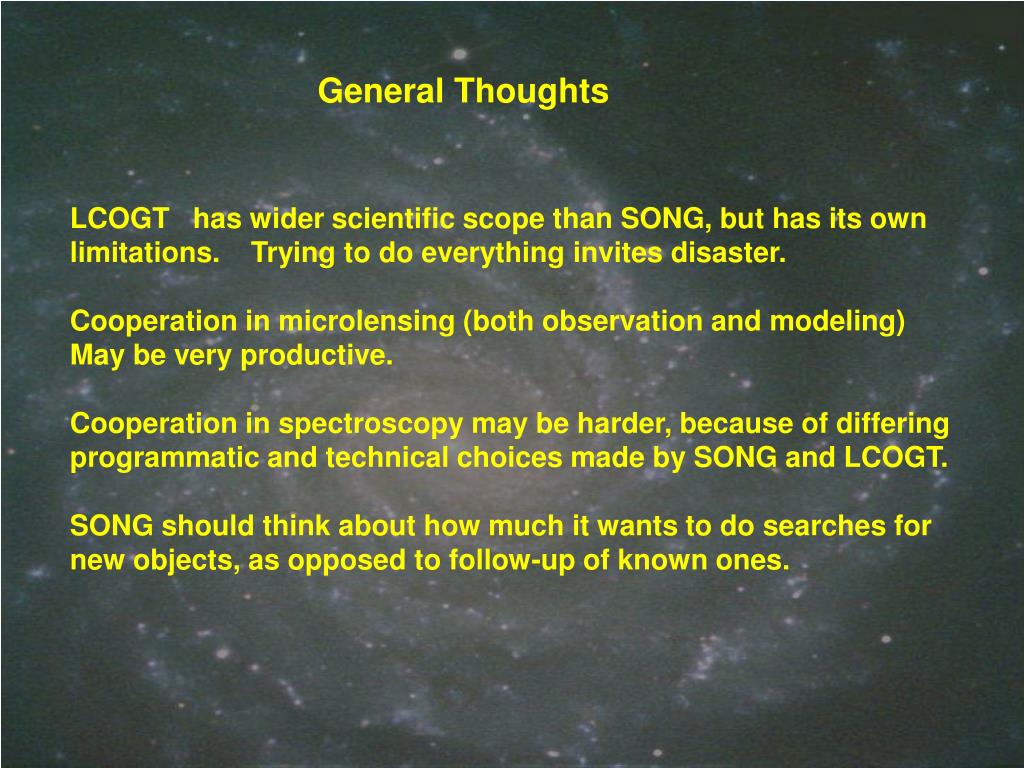 General Thoughts

LCOGT has wider scientific scope than SONG, but has its own limitations. Trying to do everything invites disaster.

Cooperation in microlensing (both observation and modeling) May be very productive.

Cooperation in spectroscopy may be harder, because of differing programmatic and technical choices made by SONG and LCOGT.

SONG should think about how much it wants to do searches for new objects, as opposed to follow-up of known ones.